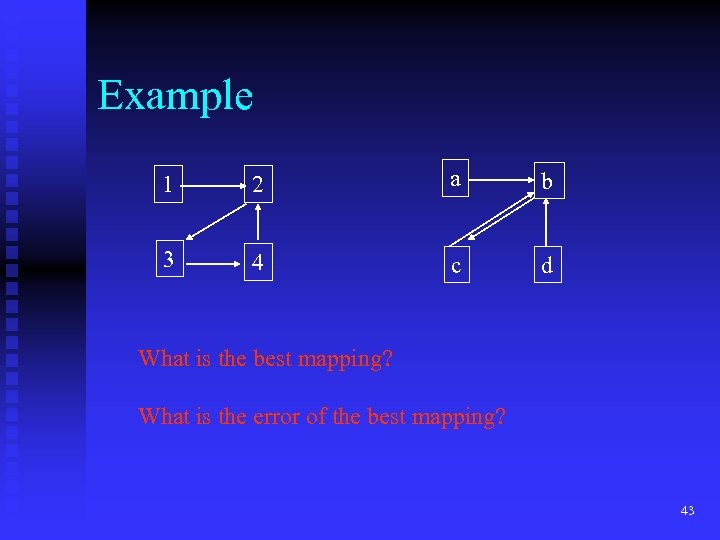 Example

1
2
3
4

a
b
c
d

What is the best mapping?

What is the error of the best mapping?

43